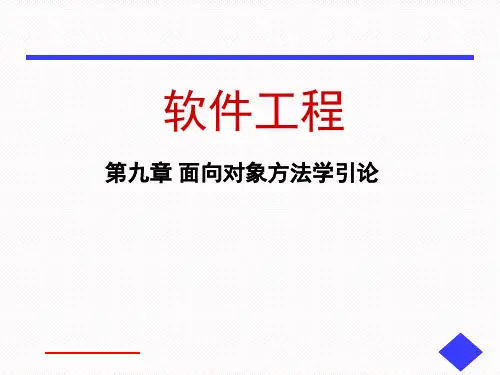 软件工程

第九章 面向对象方法学引论